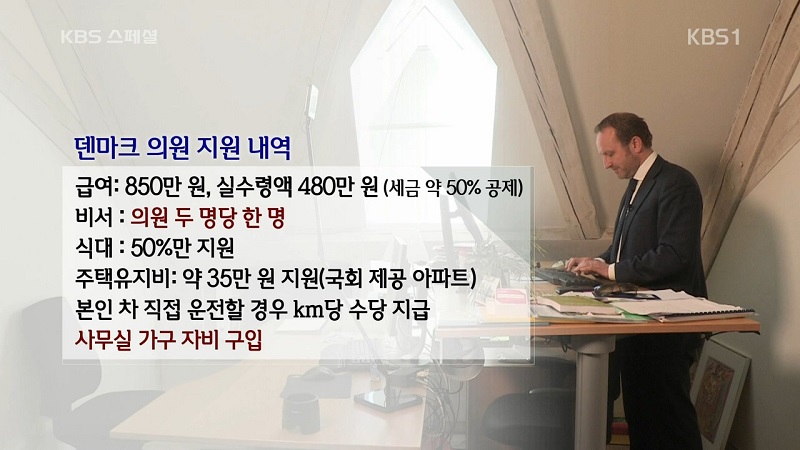 KBS 스페셜

KBS1

덴마크 의원 지원 내역

급여: 850만 원, 실수령액 480만 원 (세금 약 50% 공제)

비서 : 의원 두 명당 한 명

식대 : 50%만 지원

주택유지비: 약 35만 원 지원(국회 제공 아파트)

본인 차 직접 운전할 경우 km당 수당 지급

사무실 가구 자비 구입